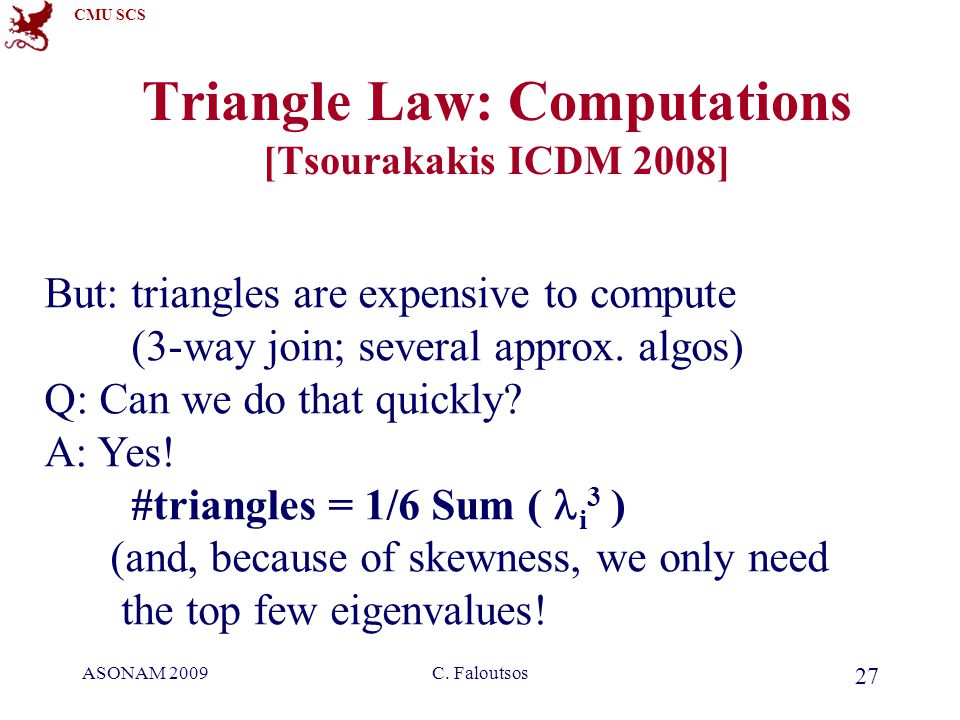 CMU SCS

Triangle Law: Computations
[Tsourakakis ICDM 2008]

But: triangles are expensive to compute
(3-way join; several approx. algos)
Q: Can we do that quickly?
A: Yes!
#triangles = 1/6 Sum ( $\lambda_i^3$ )
(and, because of skewness, we only need the top few eigenvalues!

ASONAM 2009 C. Faloutsos 27